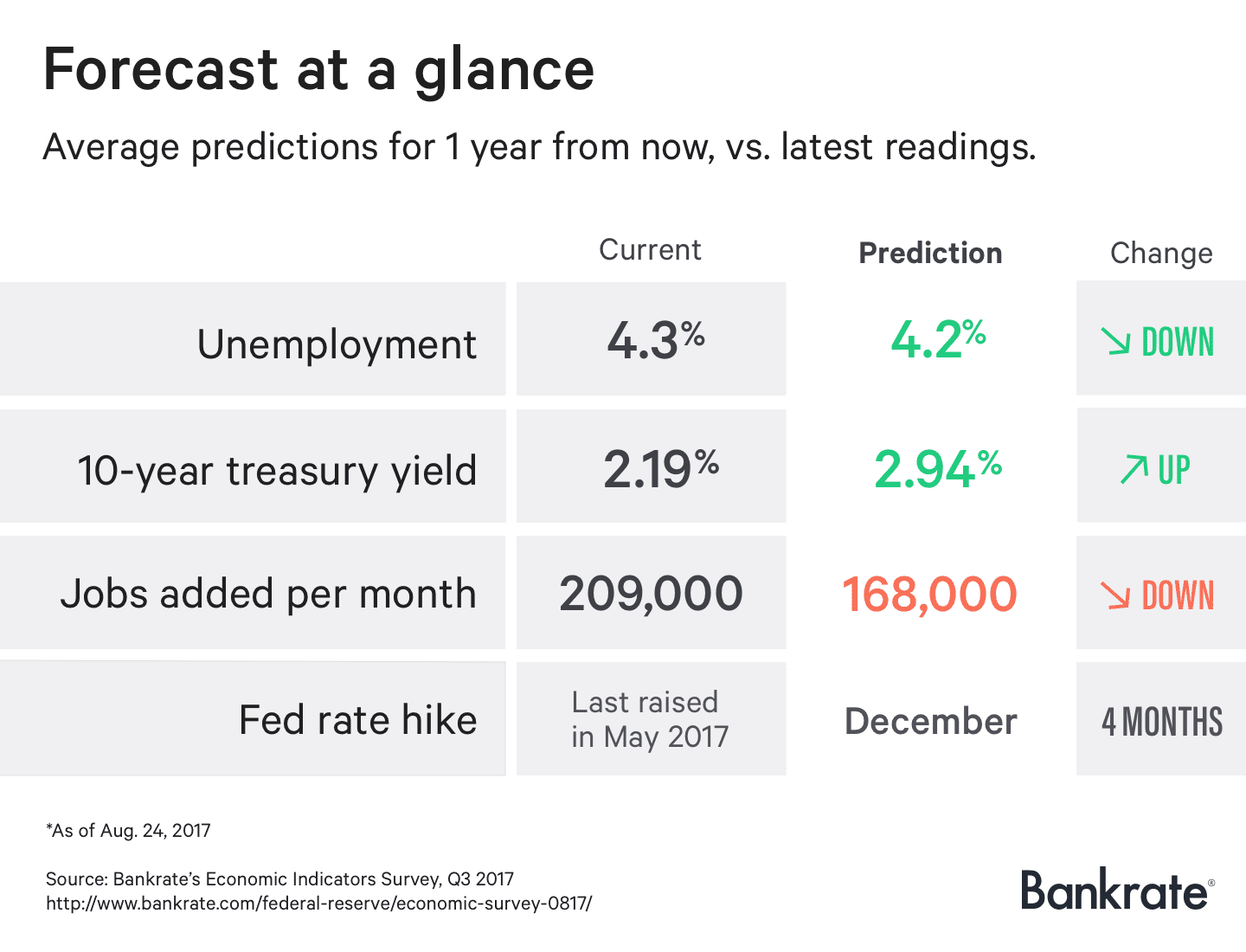 Forecast at a glance

Average predictions for 1 year from now, vs. latest readings.

| | Current | Prediction | Change |
|---|---|---|---|
| Unemployment | 4.3% | 4.2% | ↘ DOWN |
| 10-year treasury yield | 2.19% | 2.94% | ↗ UP |
| Jobs added per month | 209,000 | 168,000 | ↘ DOWN |
| Fed rate hike | Last raised in May 2017 | December | 4 MONTHS |

*As of Aug. 24, 2017

Source: Bankrate's Economic Indicators Survey, Q3 2017
http://www.bankrate.com/federal-reserve/economic-survey-0817/

Bankrate®